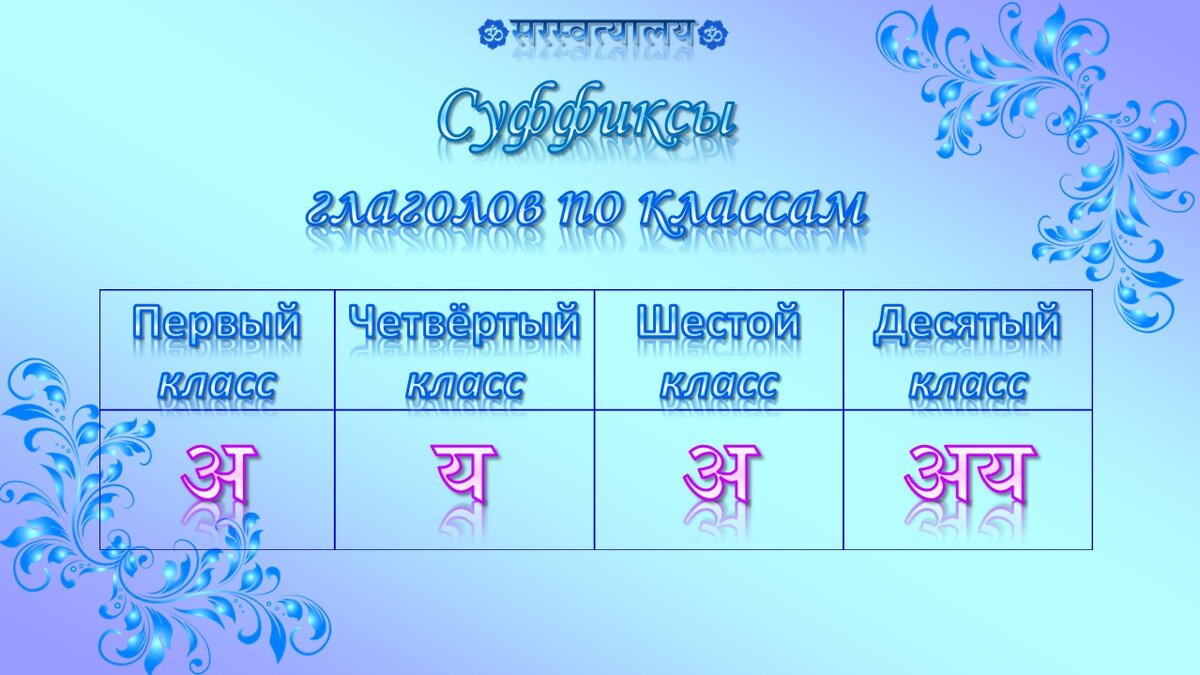 ॐ सरस्वत्यालय ॐ

Суффиксы глаголов по классам

| Первый класс | Четвёртый класс | Шестой класс | Десятый класс |
|---|---|---|---|
| अ | य | अ | अय |